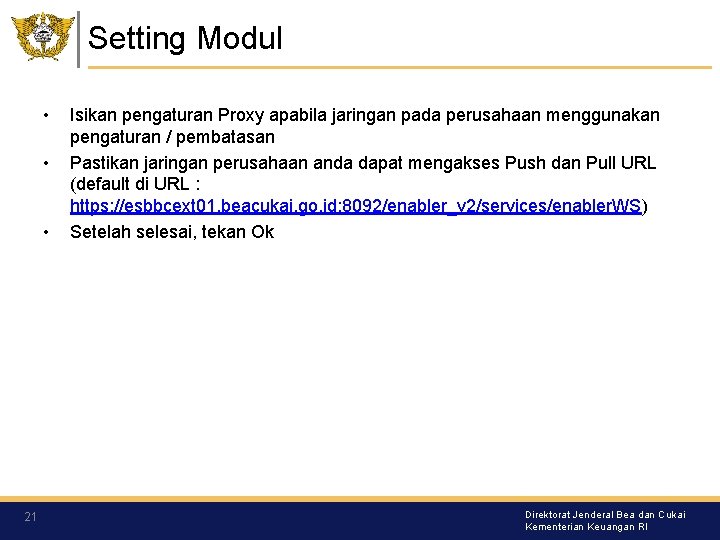 Setting Modul

• Isikan pengaturan Proxy apabila jaringan pada perusahaan menggunakan pengaturan / pembatasan
• Pastikan jaringan perusahaan anda dapat mengakses Push dan Pull URL (default di URL : https://esbbcext01.beacukai.go.id:8092/enabler_v2/services/enablerWS)
• Setelah selesai, tekan Ok

21

Direktorat Jenderal Bea dan Cukai
Kementerian Keuangan RI